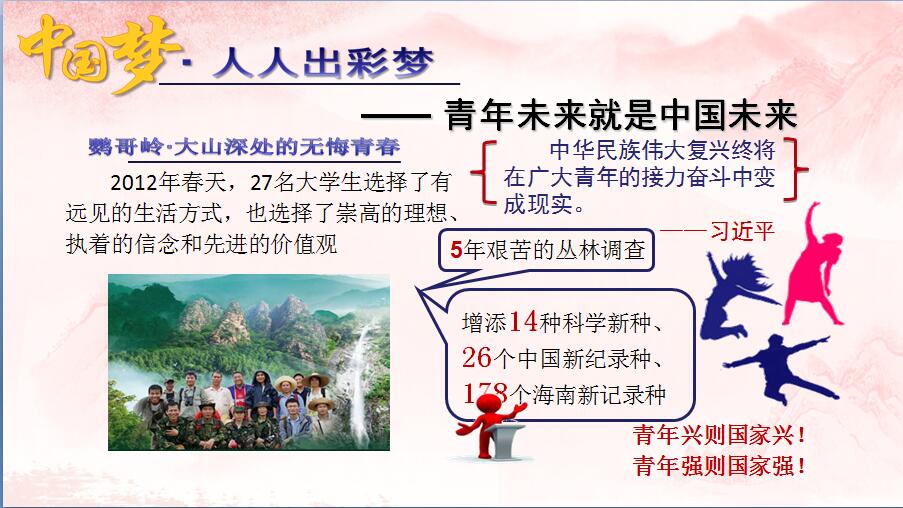 中国梦· 人人出彩梦

—— 青年未来就是中国未来

鹦哥岭·大山深处的无悔青春

2012年春天，27名大学生选择了有远见的生活方式，也选择了崇高的理想、执着的信念和先进的价值观

中华民族伟大复兴终将在广大青年的接力奋斗中变成现实。

——习近平

5年艰苦的丛林调查

增添14种科学新种、
26个中国新纪录种、
178个海南新记录种

青年兴则国家兴！
青年强则国家强！